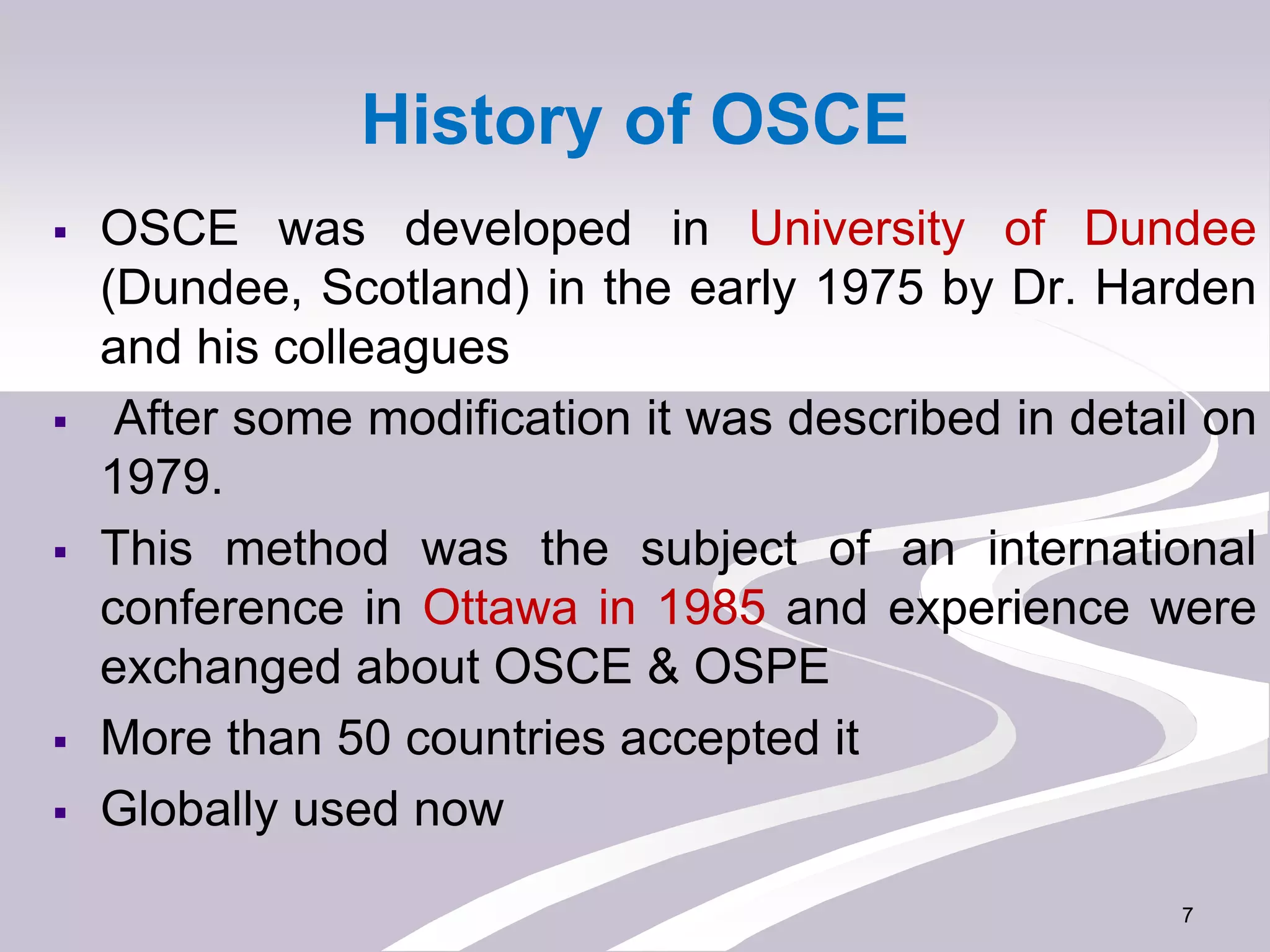 History of OSCE

▪ OSCE was developed in University of Dundee (Dundee, Scotland) in the early 1975 by Dr. Harden and his colleagues

▪ After some modification it was described in detail on 1979.

▪ This method was the subject of an international conference in Ottawa in 1985 and experience were exchanged about OSCE & OSPE

▪ More than 50 countries accepted it

▪ Globally used now

7